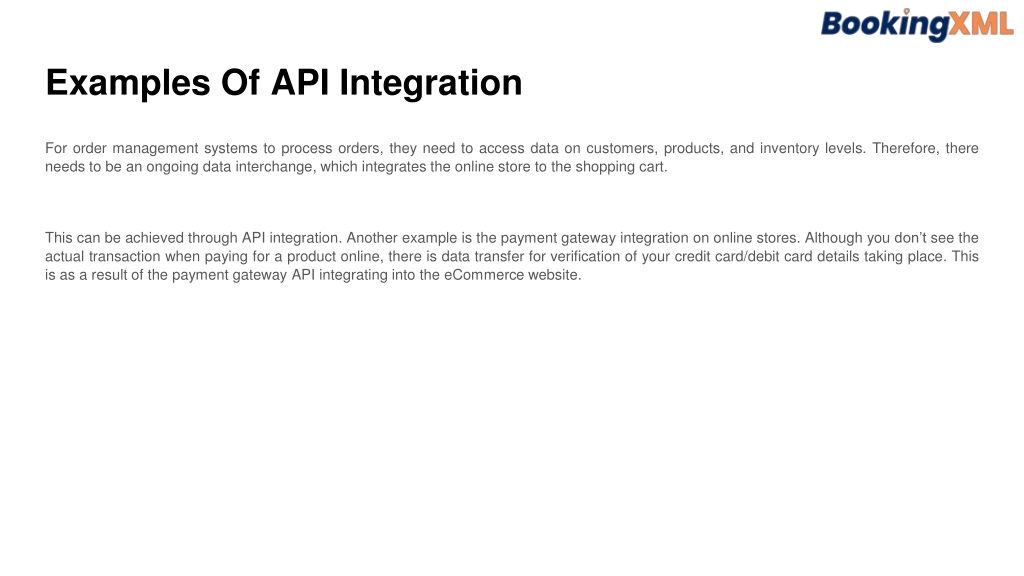 BookingXML

Examples Of API Integration

For order management systems to process orders, they need to access data on customers, products, and inventory levels. Therefore, there needs to be an ongoing data interchange, which integrates the online store to the shopping cart.

This can be achieved through API integration. Another example is the payment gateway integration on online stores. Although you don't see the actual transaction when paying for a product online, there is data transfer for verification of your credit card/debit card details taking place. This is as a result of the payment gateway API integrating into the eCommerce website.